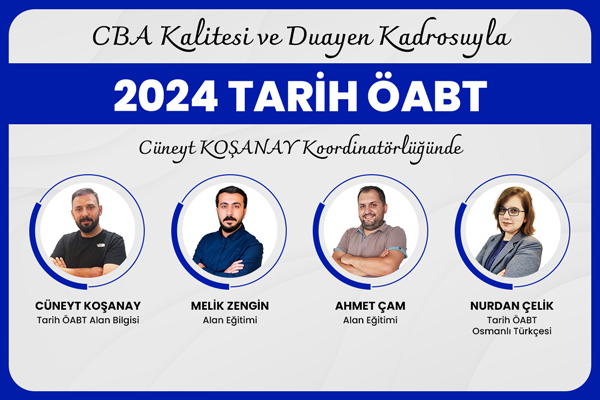 CBA Kalitesi ve Duayen Kadrosuyla

2024 TARİH ÖABT

Cüneyt KOŞANAY Koordinatörlüğünde

CÜNEYT KOŞANAY
Tarih ÖABT Alan Bilgisi

MELİK ZENGİN
Alan Eğitimi

AHMET ÇAM
Alan Eğitimi

NURDAN ÇELİK
Tarih ÖABT
Osmanlı Türkçesi